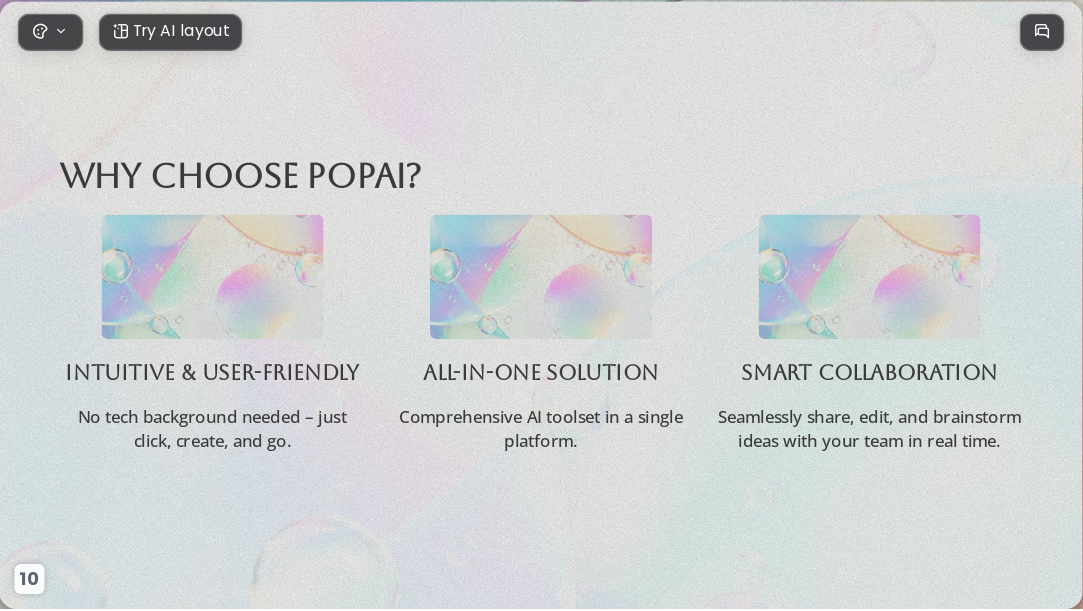 Try AI layout

WHY CHOOSE POPAI?

INTUITIVE & USER-FRIENDLY

No tech background needed – just click, create, and go.

ALL-IN-ONE SOLUTION

Comprehensive AI toolset in a single platform.

SMART COLLABORATION

Seamlessly share, edit, and brainstorm ideas with your team in real time.

10